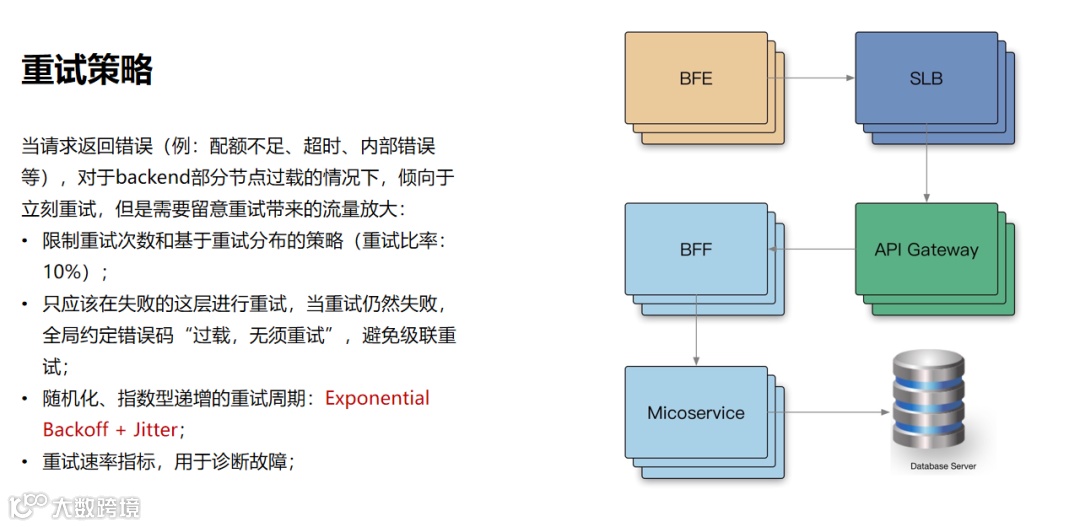 重试策略

当请求返回错误（例：配额不足、超时、内部错误等），对于backend部分节点过载的情况下，倾向于立刻重试，但是需要留意重试带来的流量放大：

• 限制重试次数和基于重试分布的策略（重试比率：10%）；
• 只应该在失败的这层进行重试，当重试仍然失败，全局约定错误码“过载，无须重试”，避免级联重试；
• 随机化、指数型递增的重试周期：Exponential Backoff + Jitter；
• 重试速率指标，用于诊断故障；

BFE

SLB

BFF

API Gateway

Micoservice

Database Server

大数跨境